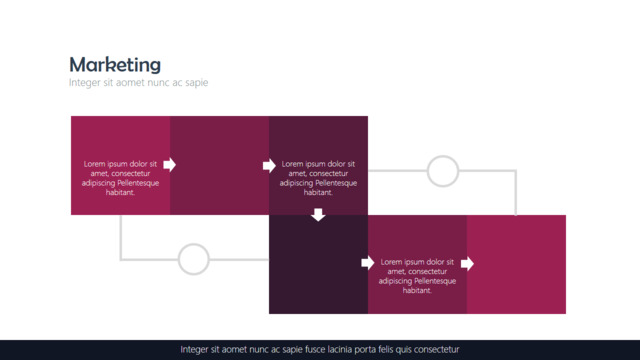 Marketing

Integer sit aomet nunc ac sapie

Lorem ipsum dolor sit amet, consectetur adipiscing Pellentesque habitant.

Lorem ipsum dolor sit amet, consectetur adipiscing Pellentesque habitant.

Lorem ipsum dolor sit amet, consectetur adipiscing Pellentesque habitant.

Integer sit aomet nunc ac sapie fusce lacinia porta felis quis consectetur